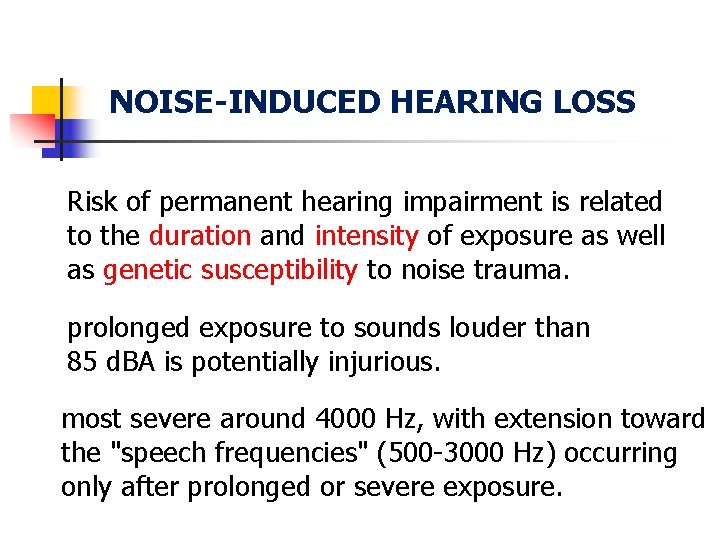 NOISE-INDUCED HEARING LOSS

Risk of permanent hearing impairment is related to the duration and intensity of exposure as well as genetic susceptibility to noise trauma.

prolonged exposure to sounds louder than 85 dBA is potentially injurious.

most severe around 4000 Hz, with extension toward the "speech frequencies" (500-3000 Hz) occurring only after prolonged or severe exposure.